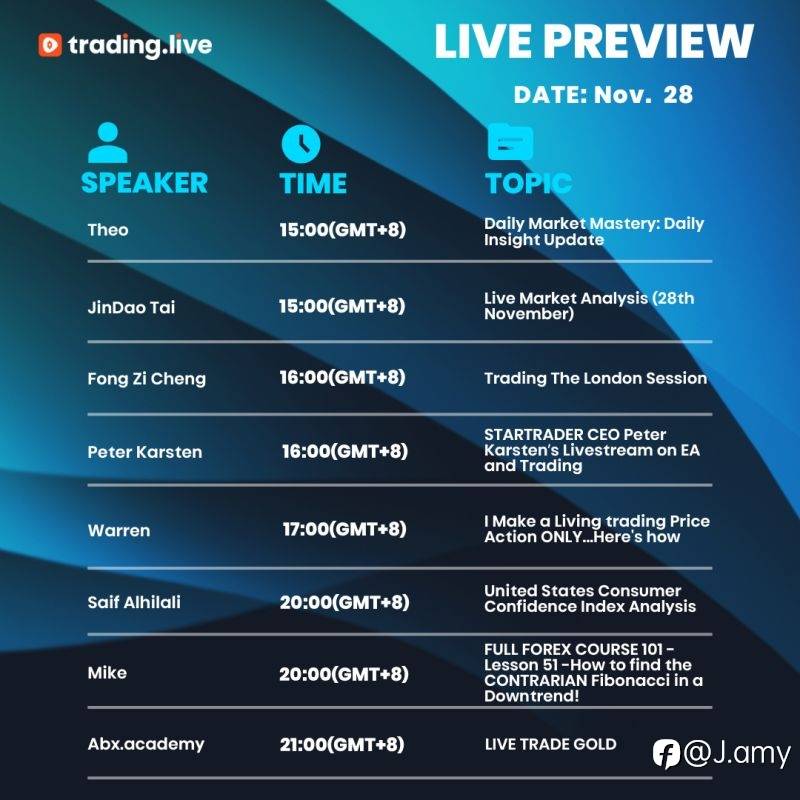 trading.live

LIVE PREVIEW

DATE: Nov. 28

| SPEAKER | TIME | TOPIC |
|---|---|---|
| Theo | 15:00(GMT+8) | Daily Market Mastery: Daily Insight Update |
| JinDao Tai | 15:00(GMT+8) | Live Market Analysis (28th November) |
| Fong Zi Cheng | 16:00(GMT+8) | Trading The London Session |
| Peter Karsten | 16:00(GMT+8) | STARTRADER CEO Peter Karsten's Livestream on EA and Trading |
| Warren | 17:00(GMT+8) | I Make a Living trading Price Action ONLY...Here's how |
| Saif Alhilali | 20:00(GMT+8) | United States Consumer Confidence Index Analysis |
| Mike | 20:00(GMT+8) | FULL FOREX COURSE 101 - Lesson 51 -How to find the CONTRARIAN Fibonacci in a Downtrend! |
| Abx.academy | 21:00(GMT+8) | LIVE TRADE GOLD |

@J.amy